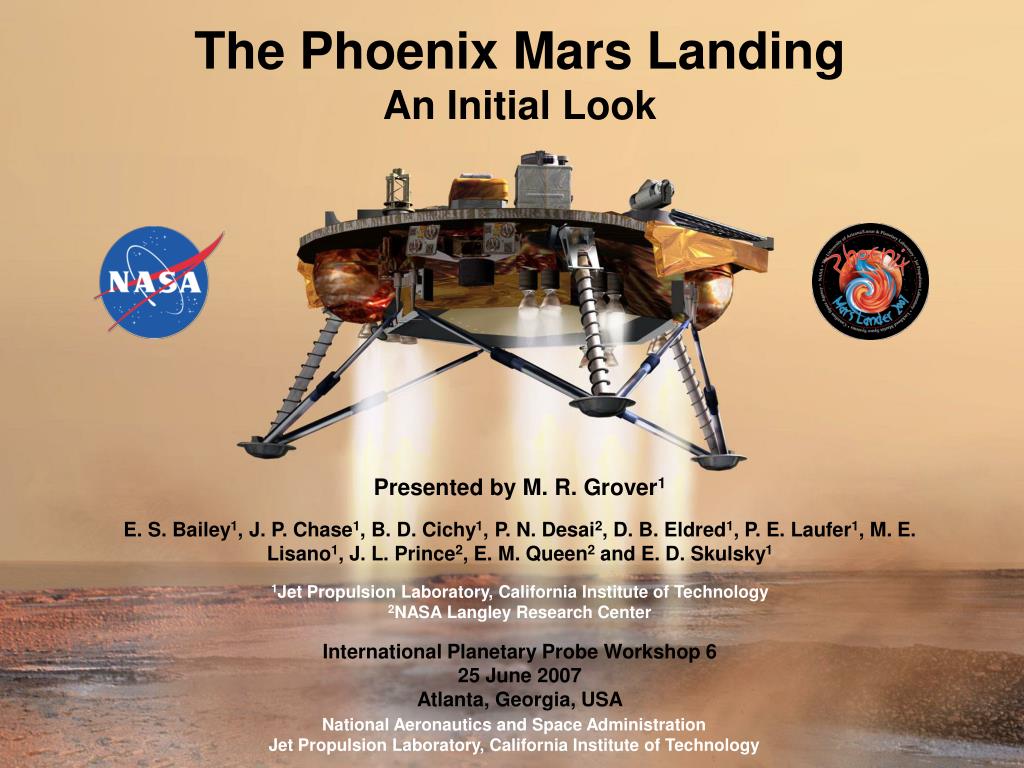 The Phoenix Mars Landing
An Initial Look

NASA

Phoenix
Mars Lander 2007

Presented by M. R. Grover$^1$

E. S. Bailey$^1$, J. P. Chase$^1$, B. D. Cichy$^1$, P. N. Desai$^2$, D. B. Eldred$^1$, P. E. Laufer$^1$, M. E. Lisano$^1$, J. L. Prince$^2$, E. M. Queen$^2$ and E. D. Skulsky$^1$

$^1$Jet Propulsion Laboratory, California Institute of Technology
$^2$NASA Langley Research Center

International Planetary Probe Workshop 6
25 June 2007
Atlanta, Georgia, USA

National Aeronautics and Space Administration
Jet Propulsion Laboratory, California Institute of Technology